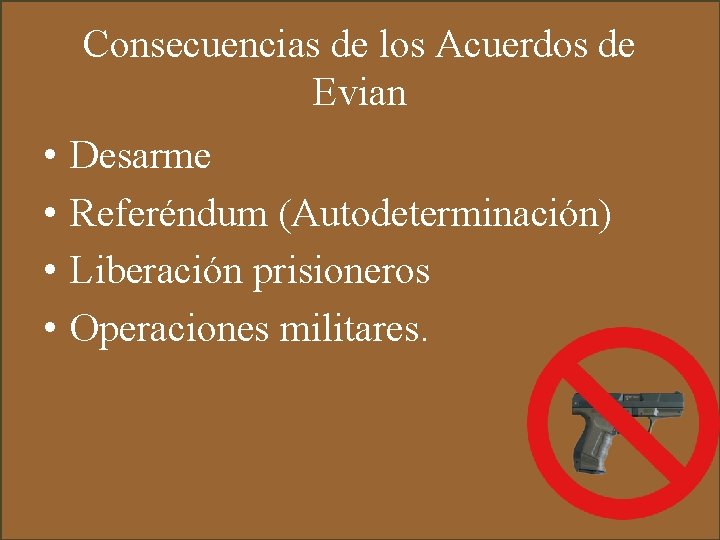 Consecuencias de los Acuerdos de Evian

• Desarme
• Referéndum (Autodeterminación)
• Liberación prisioneros
• Operaciones militares.